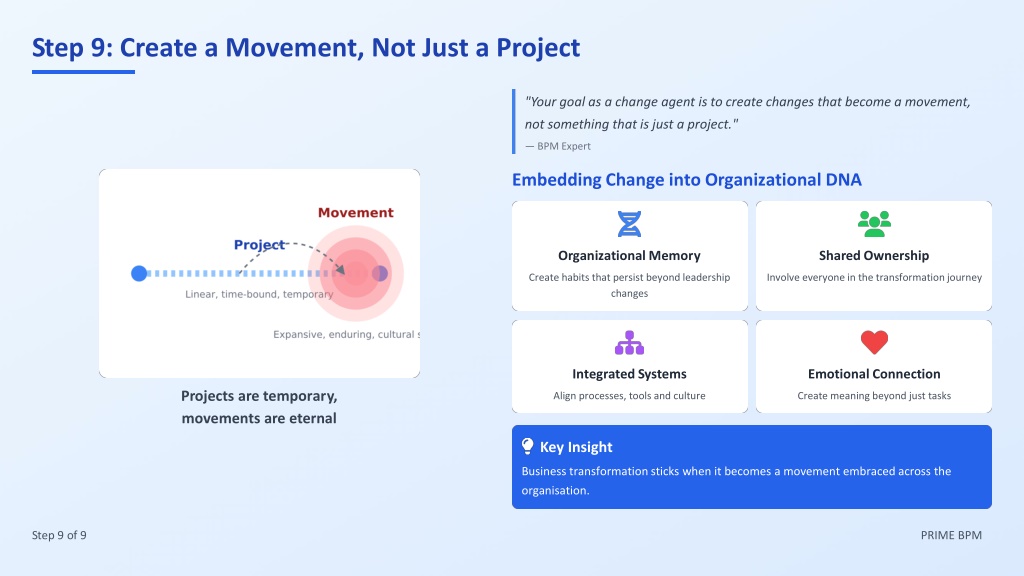 Step 9: Create a Movement, Not Just a Project

Movement

Project

Linear, time-bound, temporary

Expansive, enduring, cultural s

Projects are temporary, movements are eternal

"Your goal as a change agent is to create changes that become a movement, not something that is just a project."

— BPM Expert

Embedding Change into Organizational DNA

Organizational Memory

Create habits that persist beyond leadership changes

Shared Ownership

Involve everyone in the transformation journey

Integrated Systems

Align processes, tools and culture

Emotional Connection

Create meaning beyond just tasks

Key Insight

Business transformation sticks when it becomes a movement embraced across the organisation.

Step 9 of 9

PRIME BPM